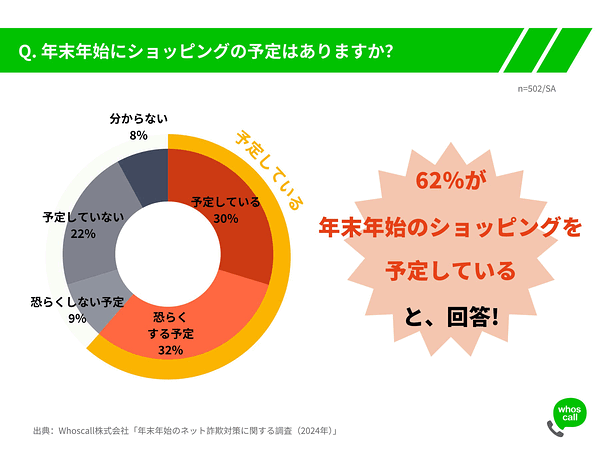 Q. 年末年始にショッピングの予定はありますか?

n=502/SA

分からない
8%

予定している

予定している
30%

予定していない
22%

恐らくしない予定
9%

恐らく
する予定
32%

62%が
年末年始のショッピングを
予定している
と、回答!

出典：Whoscall株式会社「年末年始のネット詐欺対策に関する調査（2024年）」

whos
call